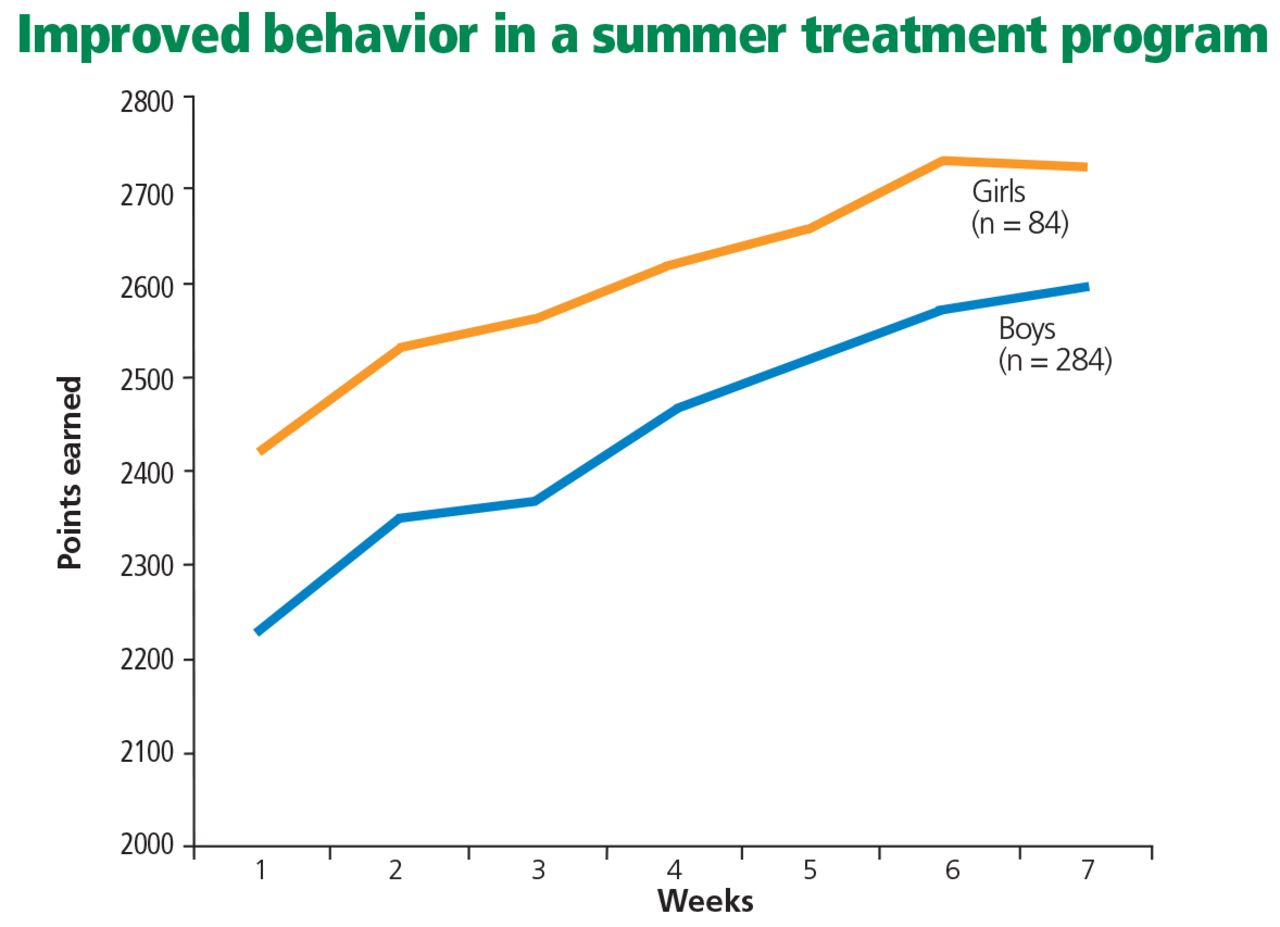 Improved behavior in a summer treatment program

Points earned

2800
2700
2600
2500
2400
2300
2200
2100
2000

Girls
(n = 84)

Boys
(n = 284)

1 2 3 4 5 6 7

Weeks